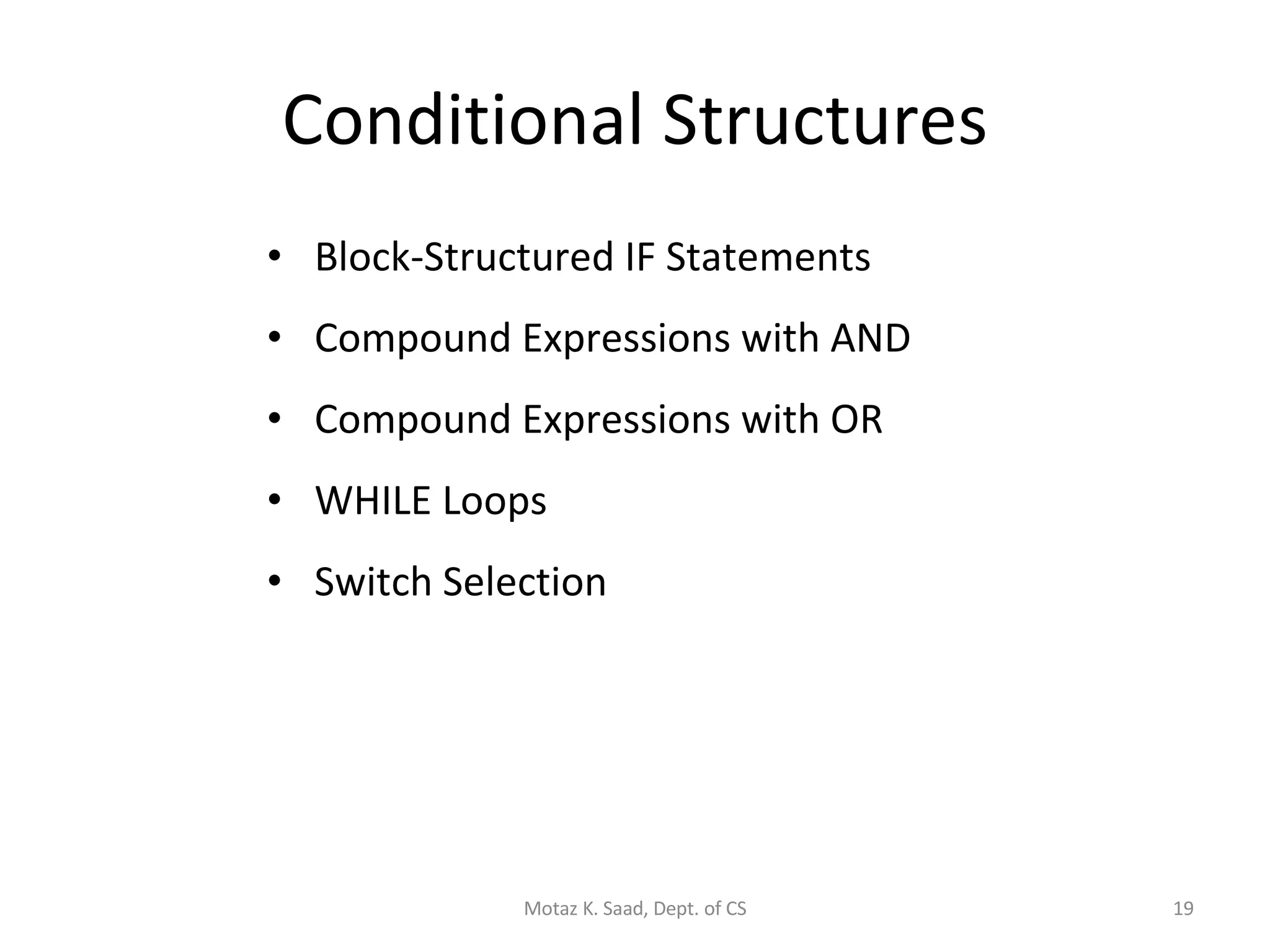 Conditional Structures

• Block-Structured IF Statements
• Compound Expressions with AND
• Compound Expressions with OR
• WHILE Loops
• Switch Selection

Motaz K. Saad, Dept. of CS

19